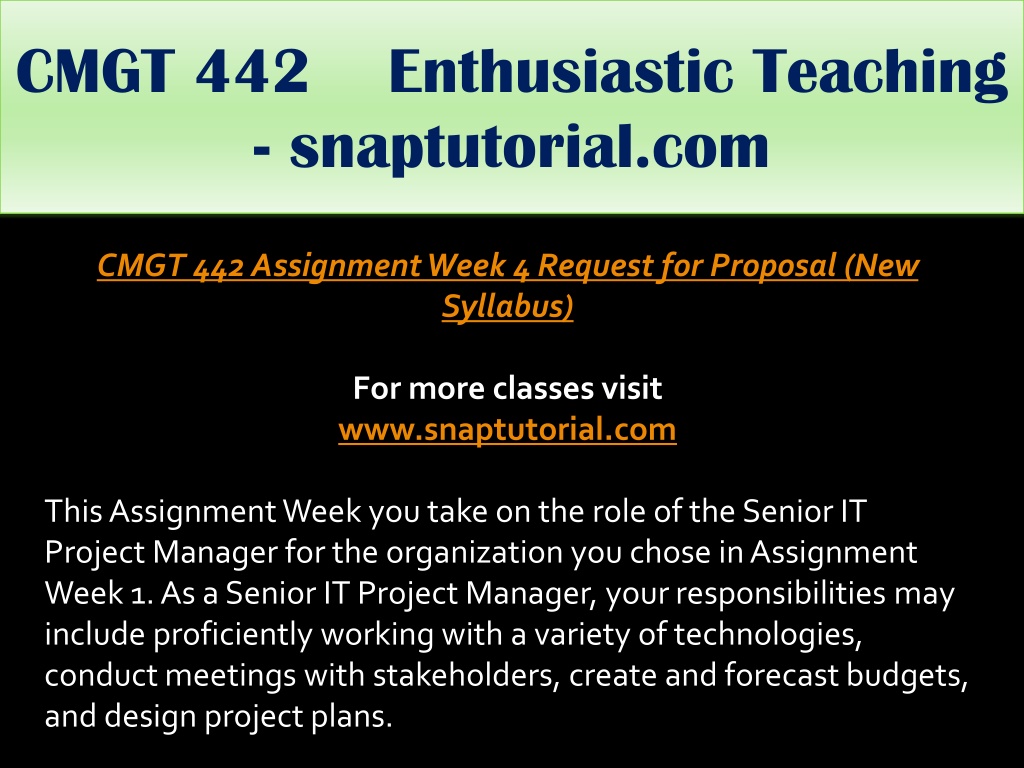 CMGT 442 Enthusiastic Teaching - snaptutorial.com

CMGT 442 Assignment Week 4 Request for Proposal (New Syllabus)

For more classes visit
www.snaptutorial.com

This Assignment Week you take on the role of the Senior IT Project Manager for the organization you chose in Assignment Week 1. As a Senior IT Project Manager, your responsibilities may include proficiently working with a variety of technologies, conduct meetings with stakeholders, create and forecast budgets, and design project plans.